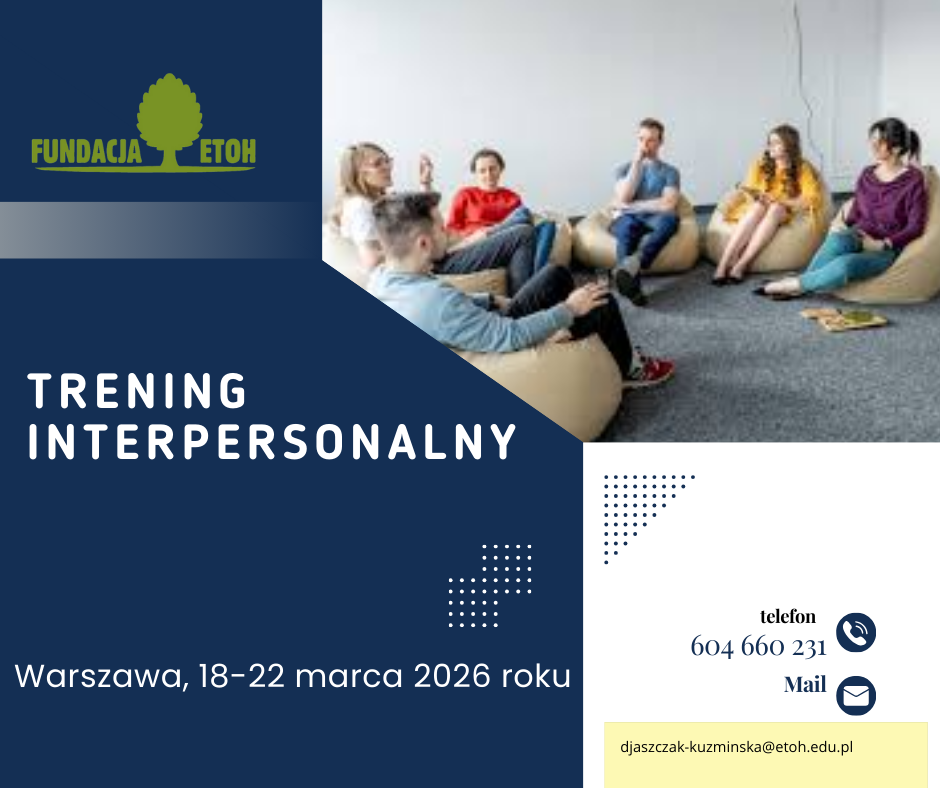 FUNDACJA ETOH

TRENING INTERPERSONALNY

Warszawa, 18-22 marca 2026 roku

telefon
604 660 231

Mail

djaszczak-kuzminska@etoh.edu.pl